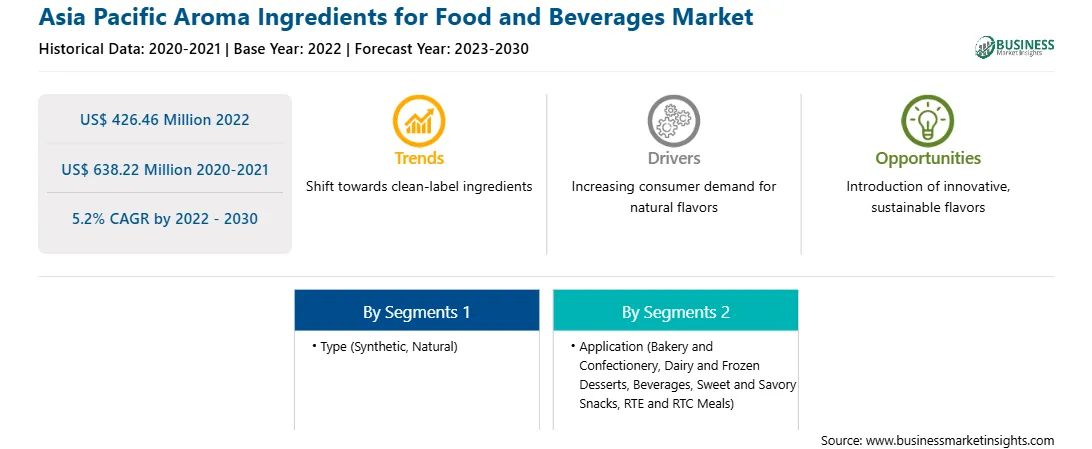 Asia Pacific Aroma Ingredients for Food and Beverages Market

Historical Data: 2020-2021 | Base Year: 2022 | Forecast Year: 2023-2030

BUSINESS Market Insights

US$ 426.46 Million 2022

US$ 638.22 Million 2020-2021

5.2% CAGR by 2022 - 2030

Trends

Shift towards clean-label ingredients

Drivers

Increasing consumer demand for natural flavors

Opportunities

Introduction of innovative, sustainable flavors

By Segments 1

• Type (Synthetic, Natural)

By Segments 2

• Application (Bakery and Confectionery, Dairy and Frozen Desserts, Beverages, Sweet and Savory Snacks, RTE and RTC Meals)

Source: www.businessmarketinsights.com